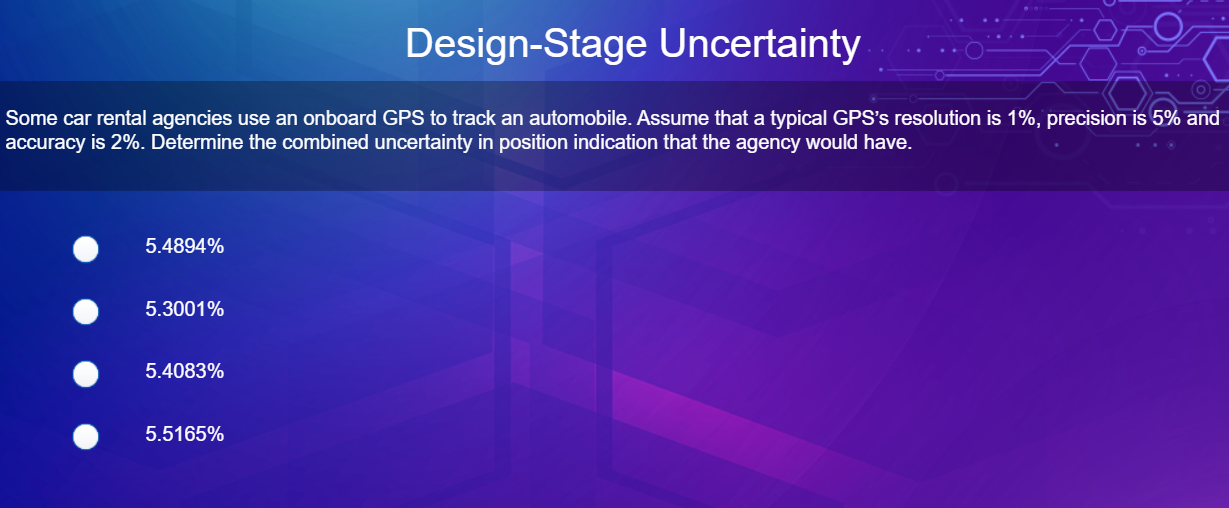 Design-Stage Uncertainty

Some car rental agencies use an onboard GPS to track an automobile. Assume that a typical GPS's resolution is 1%, precision is 5% and accuracy is 2%. Determine the combined uncertainty in position indication that the agency would have.

5.4894%

5.3001%

5.4083%

5.5165%